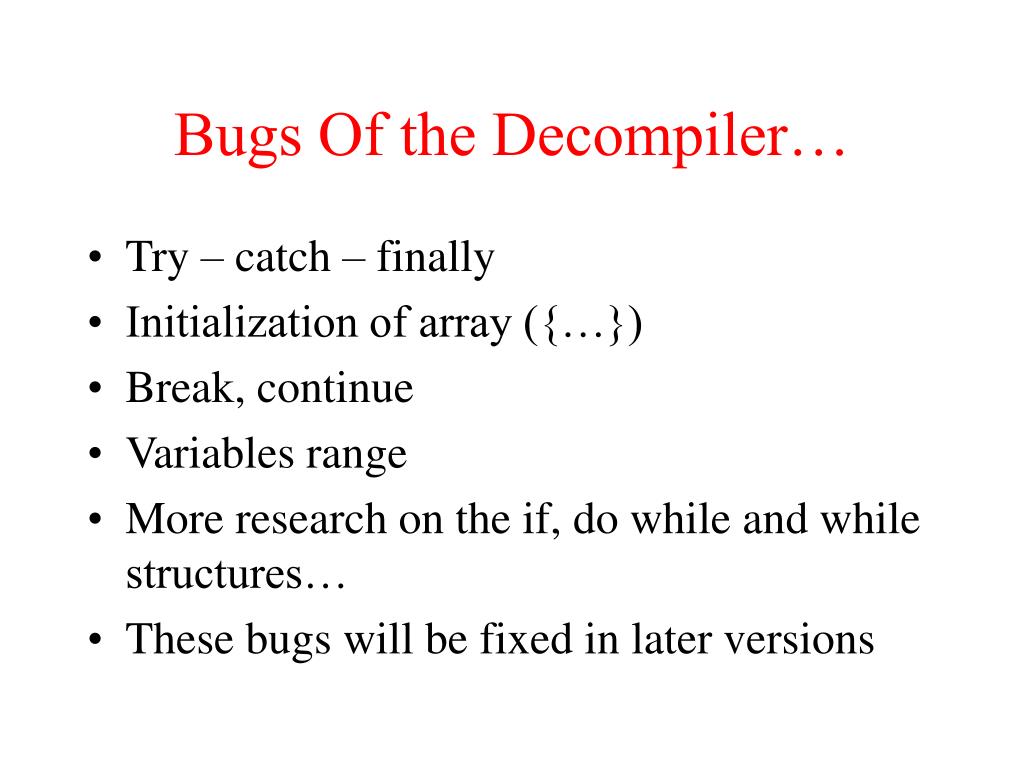 Bugs Of the Decompiler…

• Try – catch – finally
• Initialization of array ({…})
• Break, continue
• Variables range
• More research on the if, do while and while structures…
• These bugs will be fixed in later versions